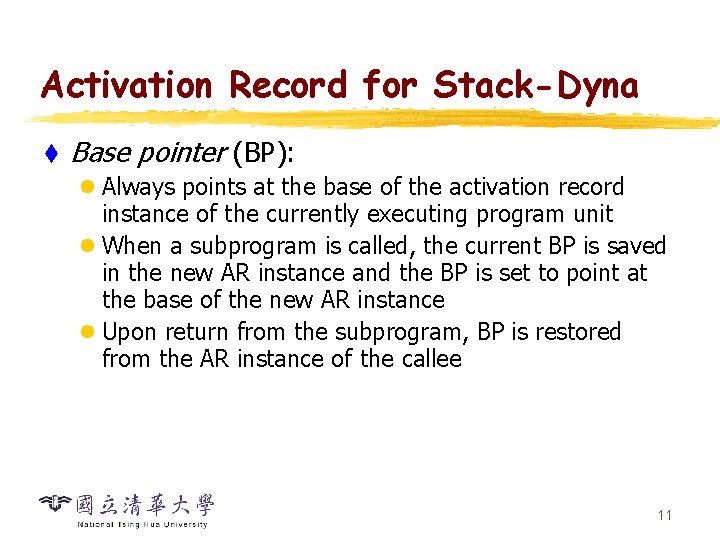 Activation Record for Stack-Dyna

Base pointer (BP):

Always points at the base of the activation record instance of the currently executing program unit

When a subprogram is called, the current BP is saved in the new AR instance and the BP is set to point at the base of the new AR instance

Upon return from the subprogram, BP is restored from the AR instance of the callee

國立清華大學
National Tsing Hua University

11